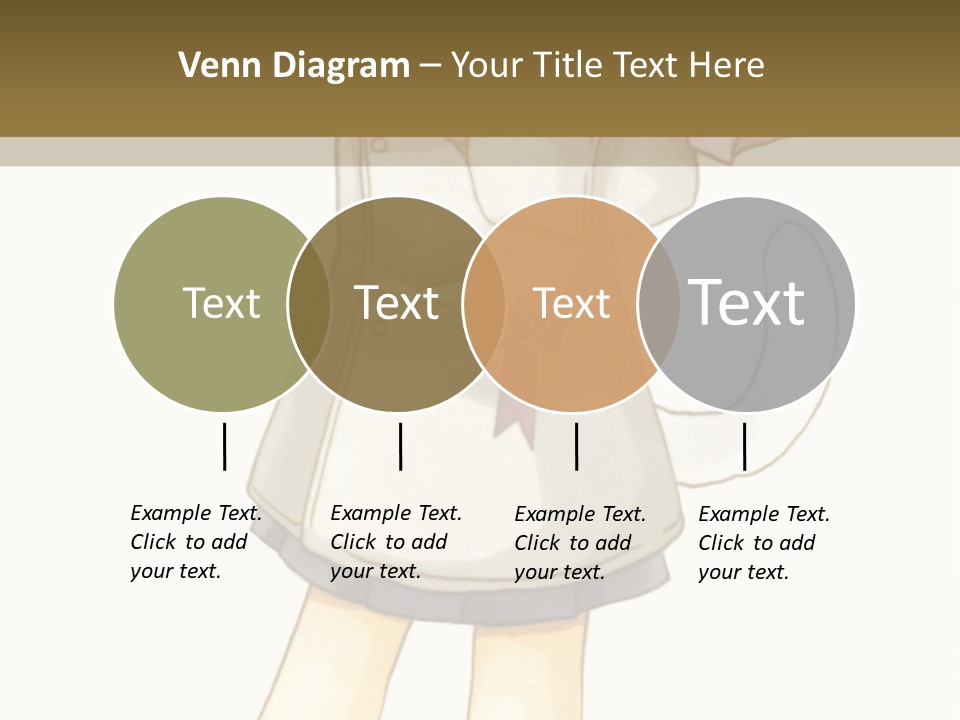 Venn Diagram – Your Title Text Here

Text

Text

Text

Text

Example Text. Click to add your text.

Example Text. Click to add your text.

Example Text. Click to add your text.

Example Text. Click to add your text.